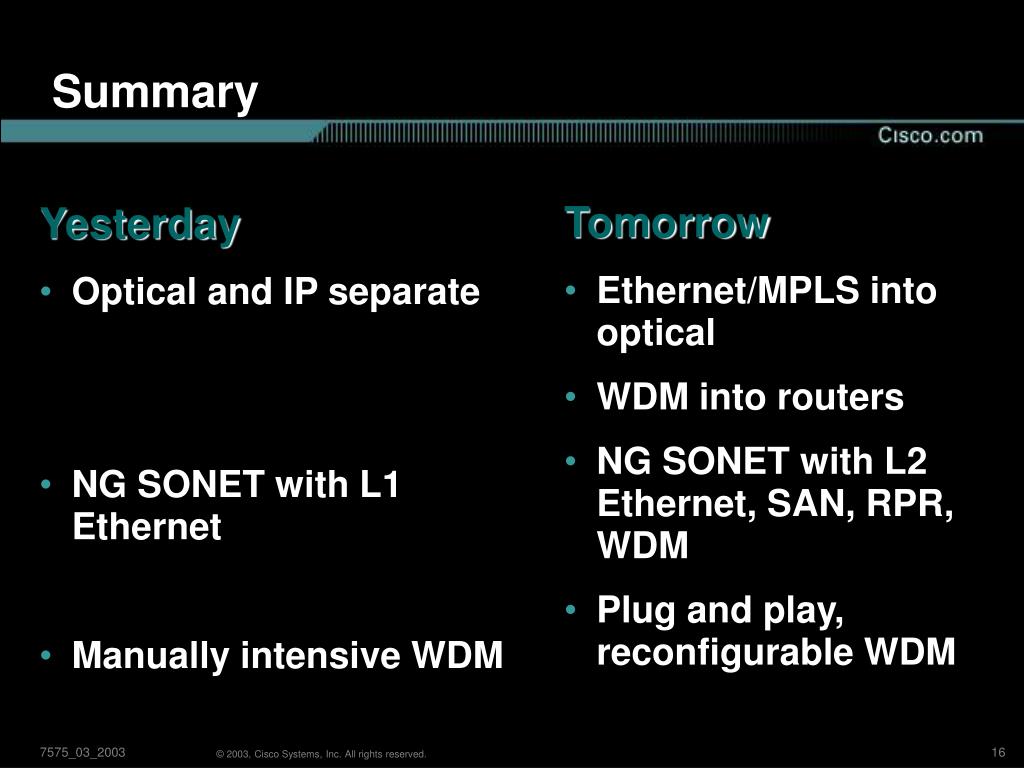 Summary

Cisco.com

Yesterday

• Optical and IP separate

• NG SONET with L1 Ethernet

• Manually intensive WDM

Tomorrow

• Ethernet/MPLS into optical

• WDM into routers

• NG SONET with L2 Ethernet, SAN, RPR, WDM

• Plug and play, reconfigurable WDM

7575_03_2003

© 2003, Cisco Systems, Inc. All rights reserved.

16